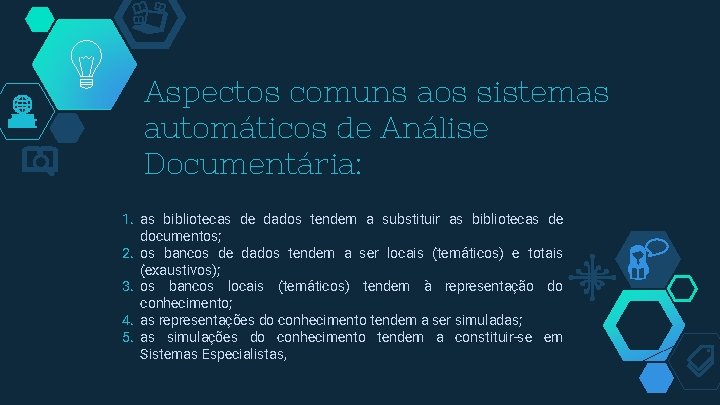 Aspectos comuns aos sistemas automáticos de Análise Documentária:

1. as bibliotecas de dados tendem a substituir as bibliotecas de documentos;
2. os bancos de dados tendem a ser locais (temáticos) e totais (exaustivos);
3. os bancos locais (temáticos) tendem à representação do conhecimento;
4. as representações do conhecimento tendem a ser simuladas;
5. as simulações do conhecimento tendem a constituir-se em Sistemas Especialistas,